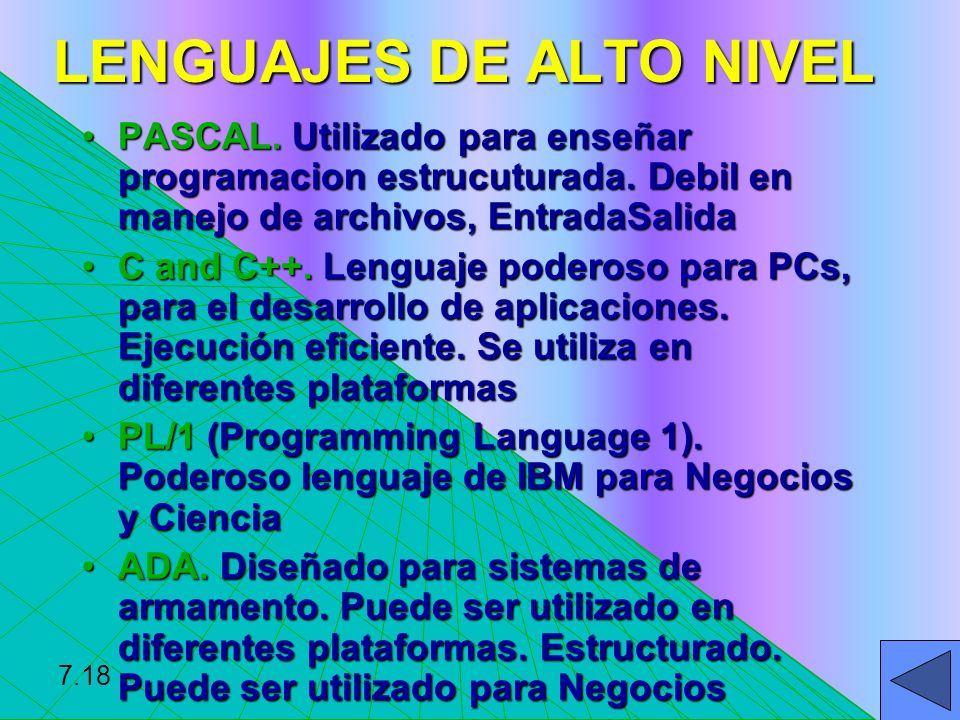 LENGUAJES DE ALTO NIVEL

• PASCAL. Utilizado para enseñar programacion estrucuturada. Debil en manejo de archivos, EntradaSalida

• C and C++. Lenguaje poderoso para PCs, para el desarrollo de aplicaciones. Ejecución eficiente. Se utiliza en diferentes plataformas

• PL/1 (Programming Language 1). Poderoso lenguaje de IBM para Negocios y Ciencia

• ADA. Diseñado para sistemas de armamento. Puede ser utilizado en diferentes plataformas. Estructurado. Puede ser utilizado para Negocios

7.18